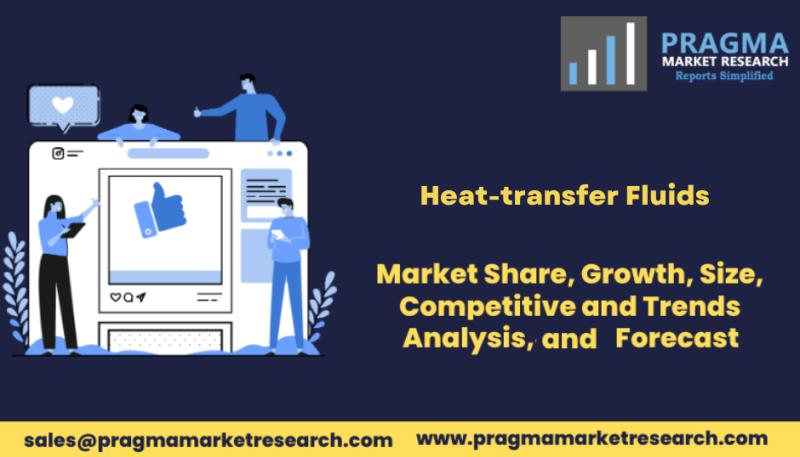 PRAGMA
MARKET RESEARCH
Reports Simplified

Heat-transfer Fluids

Market Share, Growth, Size, Competitive and Trends Analysis, and Forecast

sales@pragmamarketresearch.com www.pragmamarketresearch.com